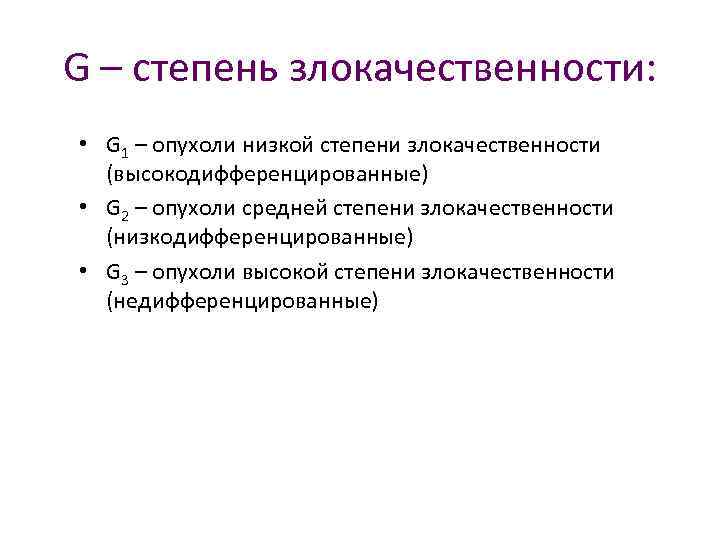 G – степень злокачественности:

• $G_1$ – опухоли низкой степени злокачественности (высокодифференцированные)
• $G_2$ – опухоли средней степени злокачественности (низкодифференцированные)
• $G_3$ – опухоли высокой степени злокачественности (недифференцированные)